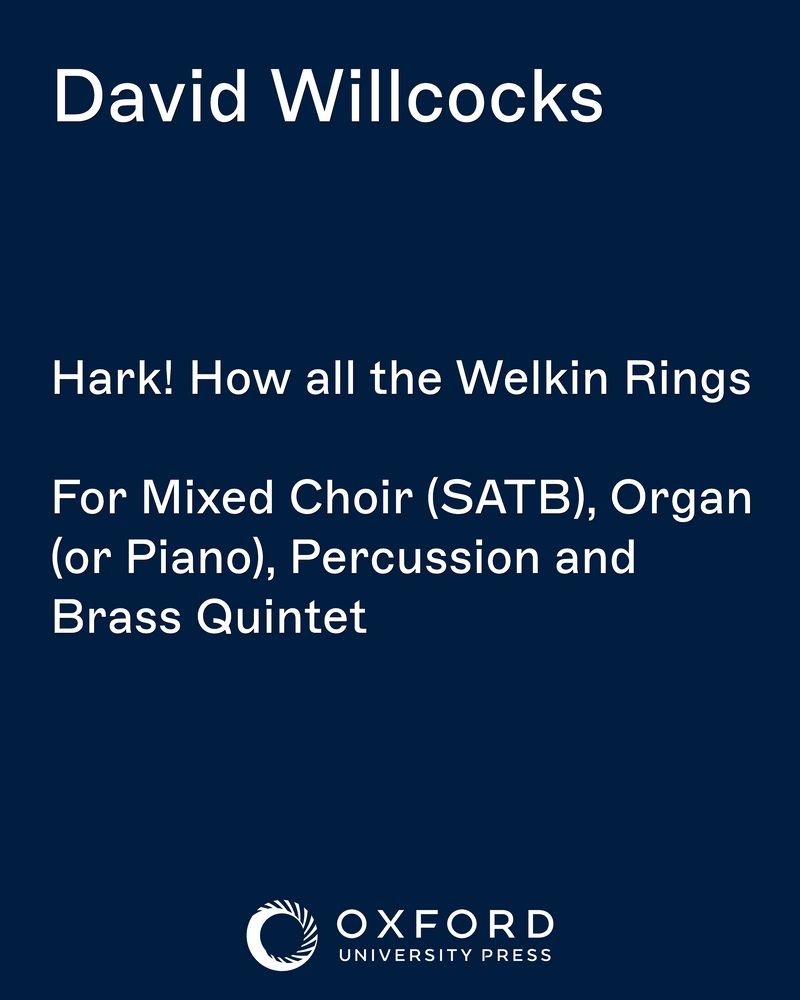 David Willcocks

Hark! How all the Welkin Rings

For Mixed Choir (SATB), Organ (or Piano), Percussion and Brass Quintet

OXFORD
UNIVERSITY PRESS